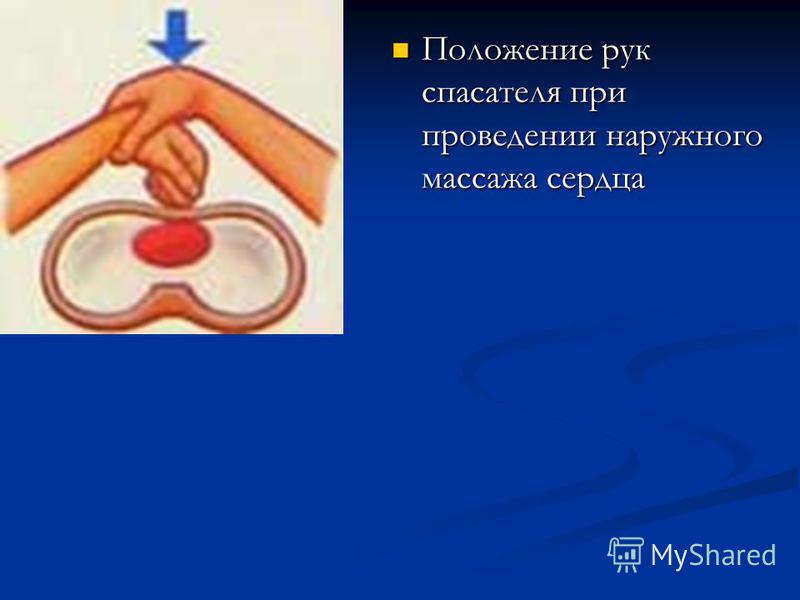 Положение рук спасателя при проведении наружного массажа сердца

MyShared